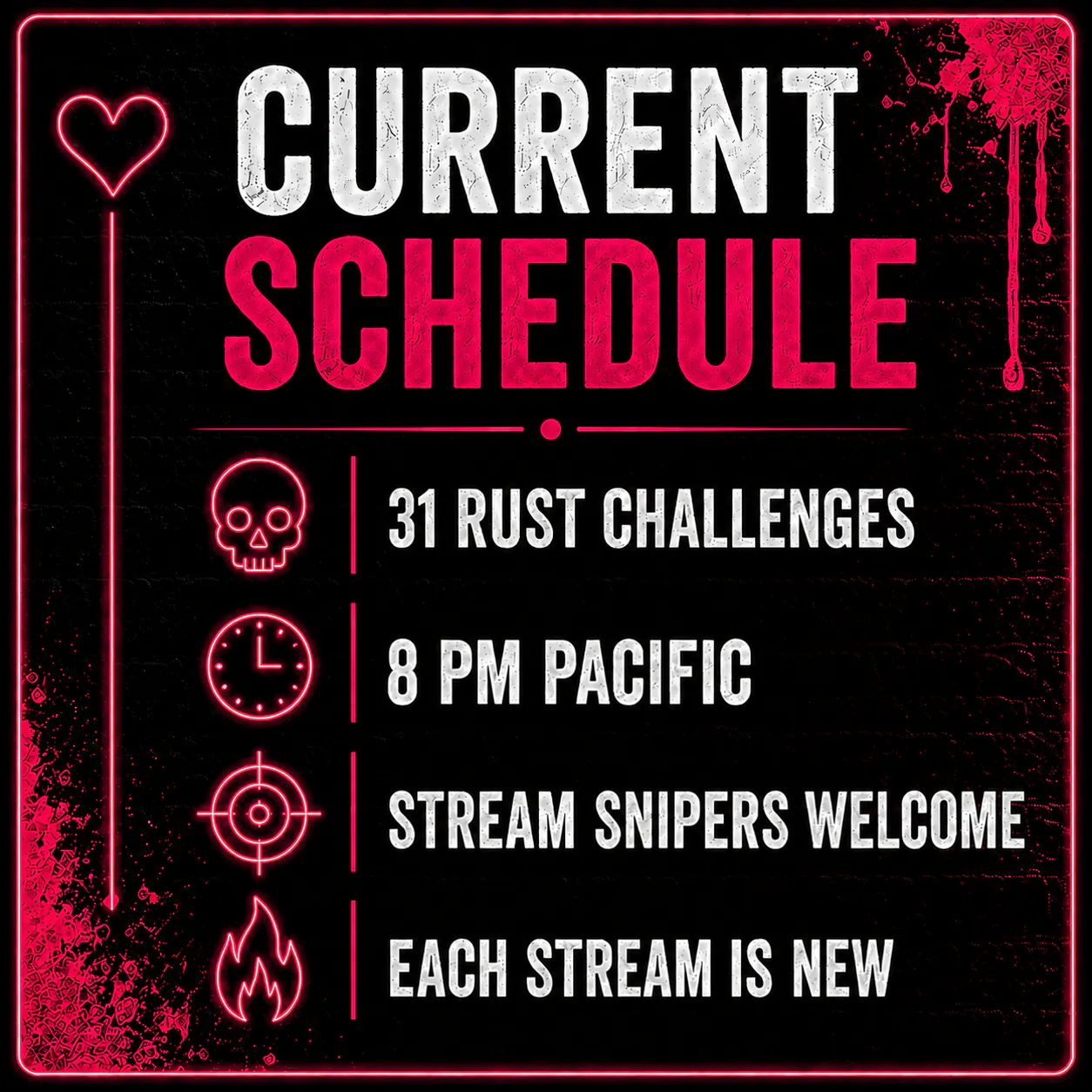 CURRENT
SCHEDULE

31 RUST CHALLENGES

8 PM PACIFIC

STREAM SNIPERS WELCOME

EACH STREAM IS NEW